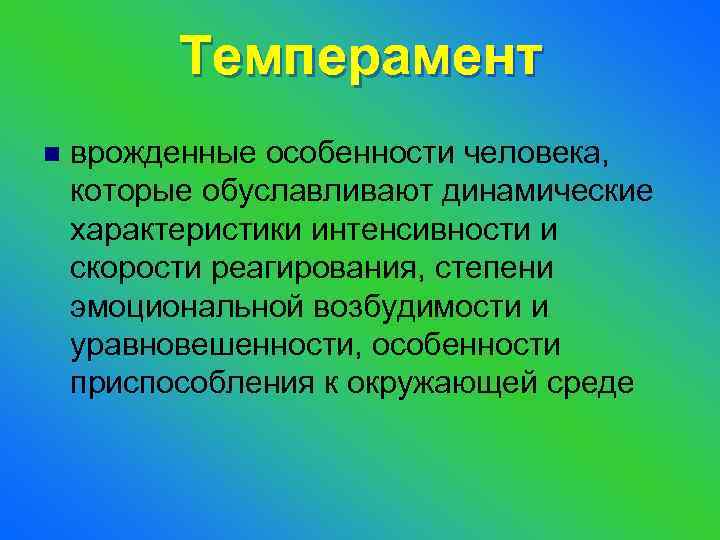 Темперамент

врожденные особенности человека, которые обуславливают динамические характеристики интенсивности и скорости реагирования, степени эмоциональной возбудимости и уравновешенности, особенности приспособления к окружающей среде